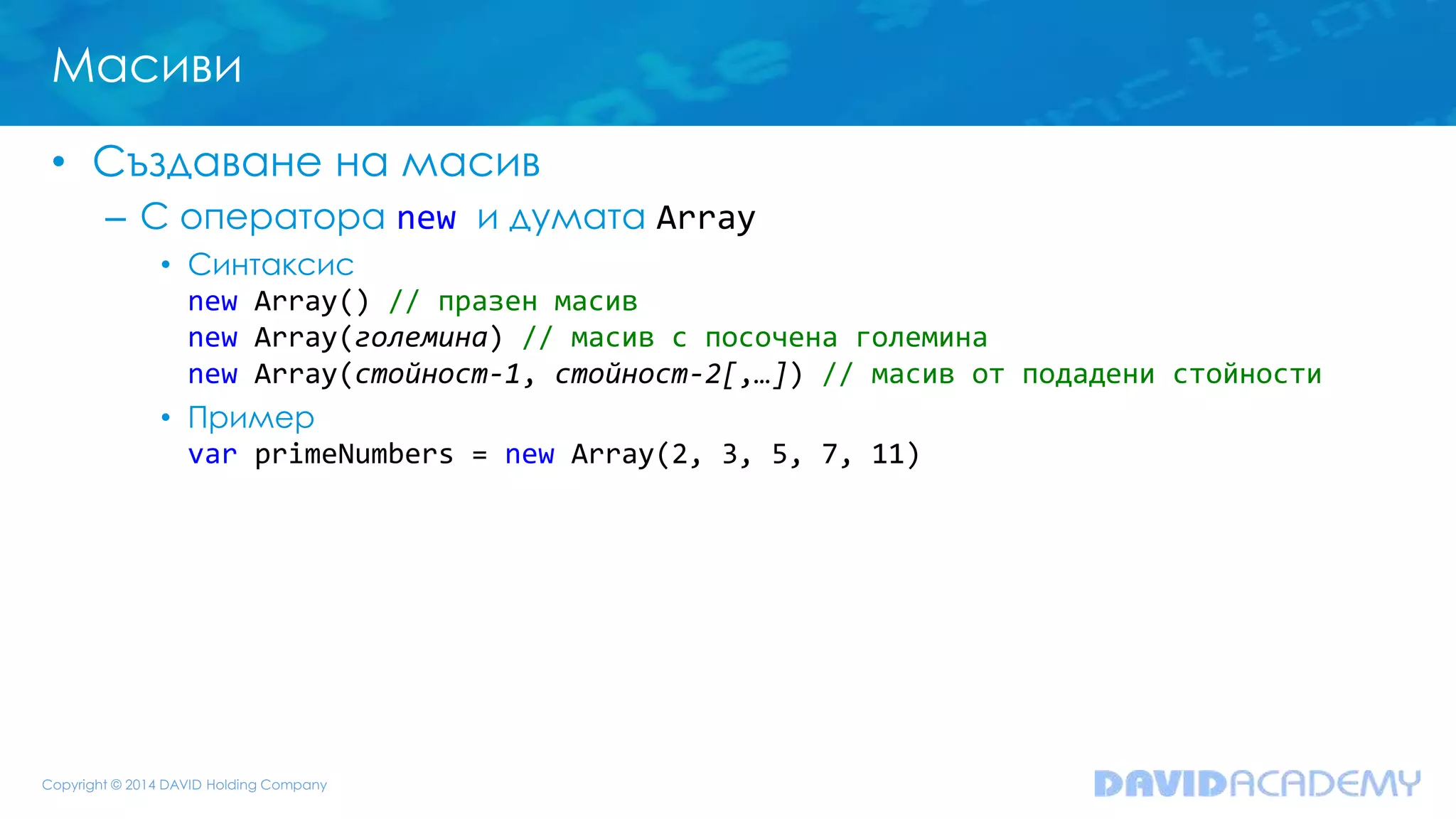 Масиви

• Създаване на масив
  – С оператора new и думата Array
    • Синтаксис
      new Array() // празен масив
      new Array(големина) // масив с посочена големина
      new Array(стойност-1, стойност-2[,…]) // масив от подадени стойности
    • Пример
      var primeNumbers = new Array(2, 3, 5, 7, 11)

Copyright © 2014 DAVID Holding Company

DAVIDACADEMY